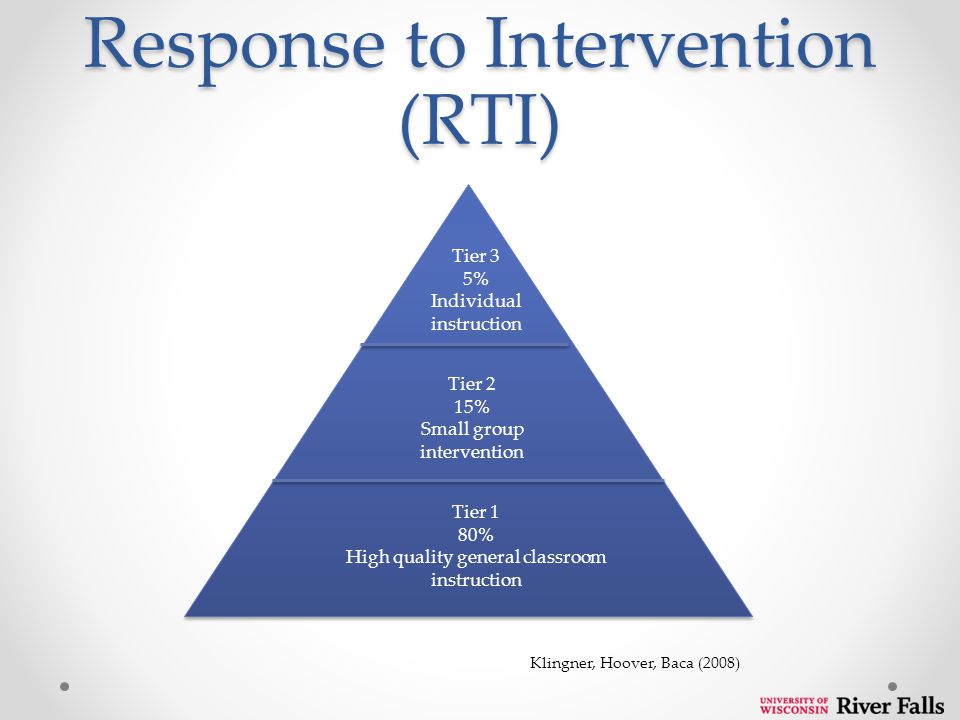 Response to Intervention (RTI)

Tier 3
5%
Individual instruction

Tier 2
15%
Small group intervention

Tier 1
80%
High quality general classroom instruction

Klingner, Hoover, Baca (2008)

UNIVERSITY OF WISCONSIN River Falls